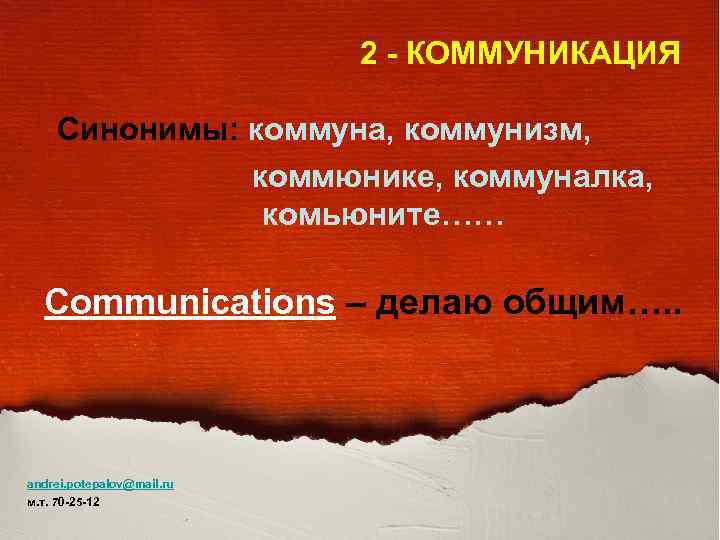 2 - КОММУНИКАЦИЯ

Синонимы: коммуна, коммунизм, коммюнике, коммуналка, комьюните……

Communications – делаю общим…..

andrei.potepalov@mail.ru
м.т. 70-25-12